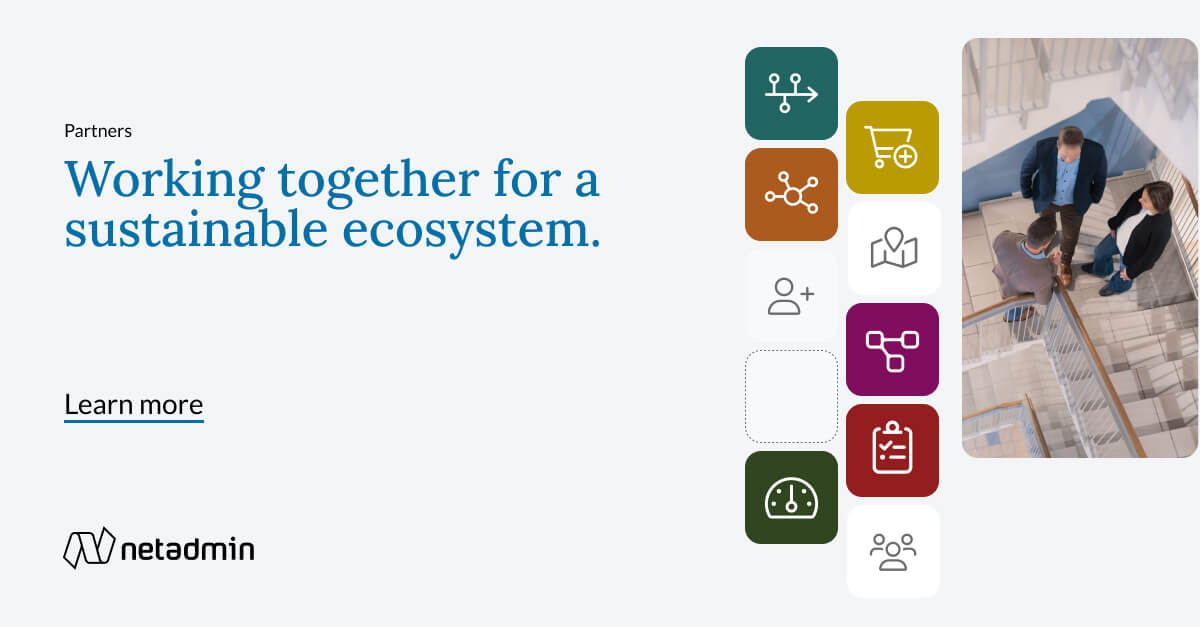 Partners

Working together for a sustainable ecosystem.

Learn more

netadmin